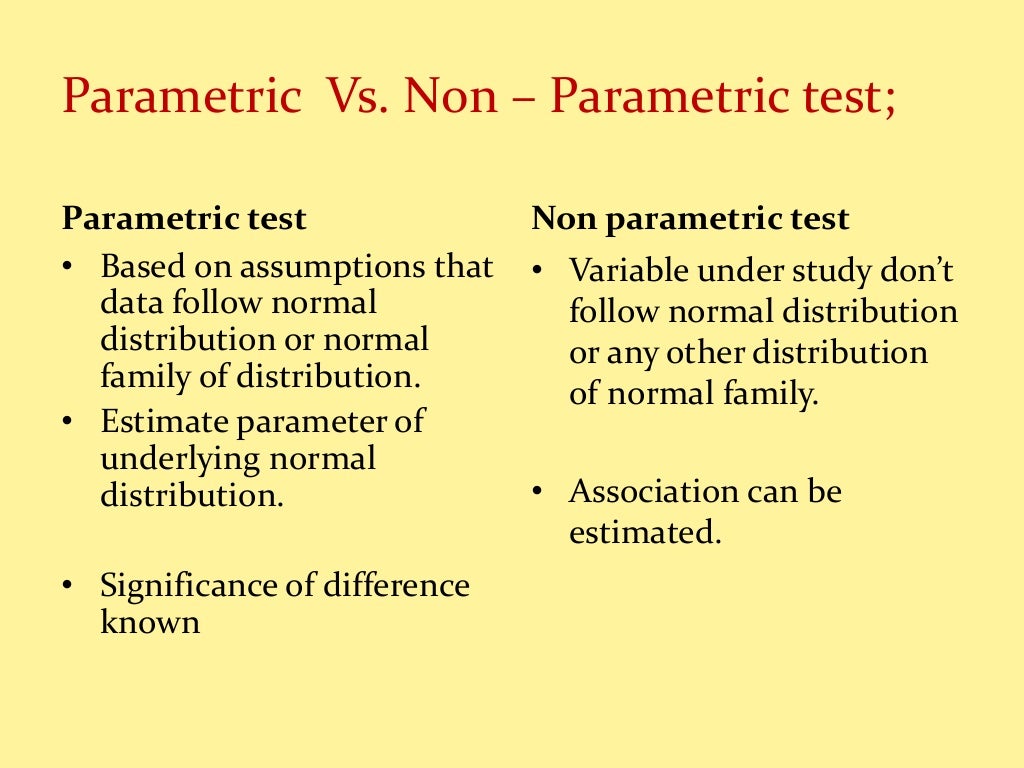 Parametric Vs. Non – Parametric test;

Parametric test

• Based on assumptions that data follow normal distribution or normal family of distribution.
• Estimate parameter of underlying normal distribution.

• Significance of difference known

Non parametric test

• Variable under study don't follow normal distribution or any other distribution of normal family.

• Association can be estimated.